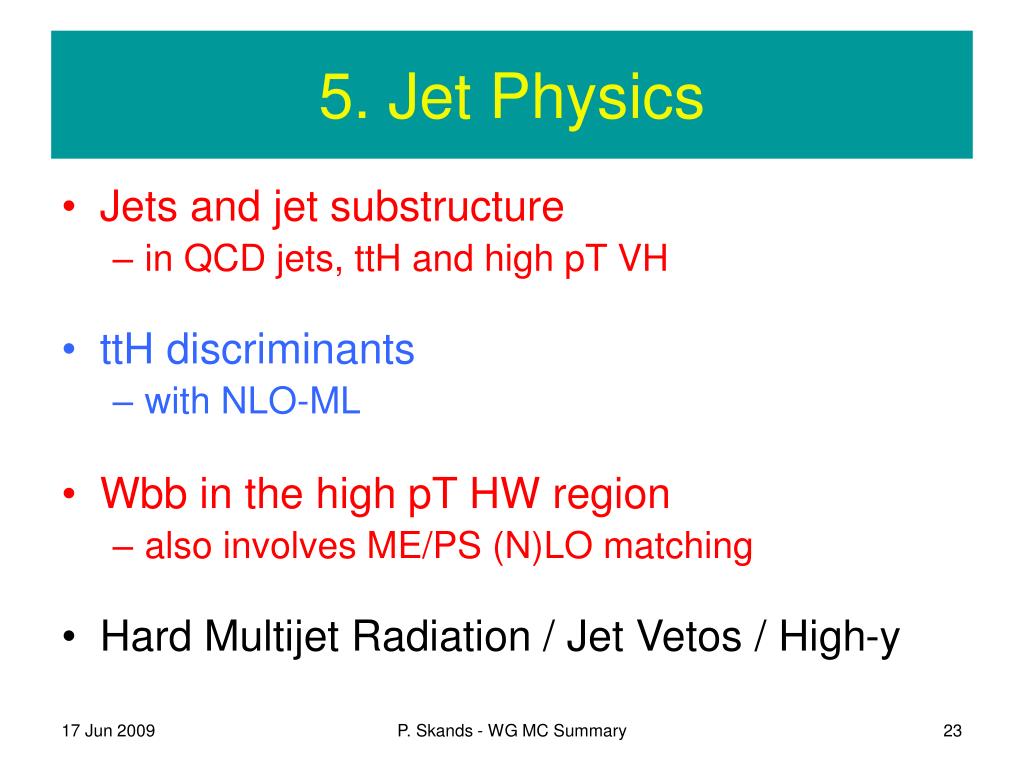 5. Jet Physics

• Jets and jet substructure
– in QCD jets, ttH and high pT VH

• ttH discriminants
– with NLO-ML

• Wbb in the high pT HW region
– also involves ME/PS (N)LO matching

• Hard Multijet Radiation / Jet Vetos / High-y

17 Jun 2009

P. Skands - WG MC Summary

23